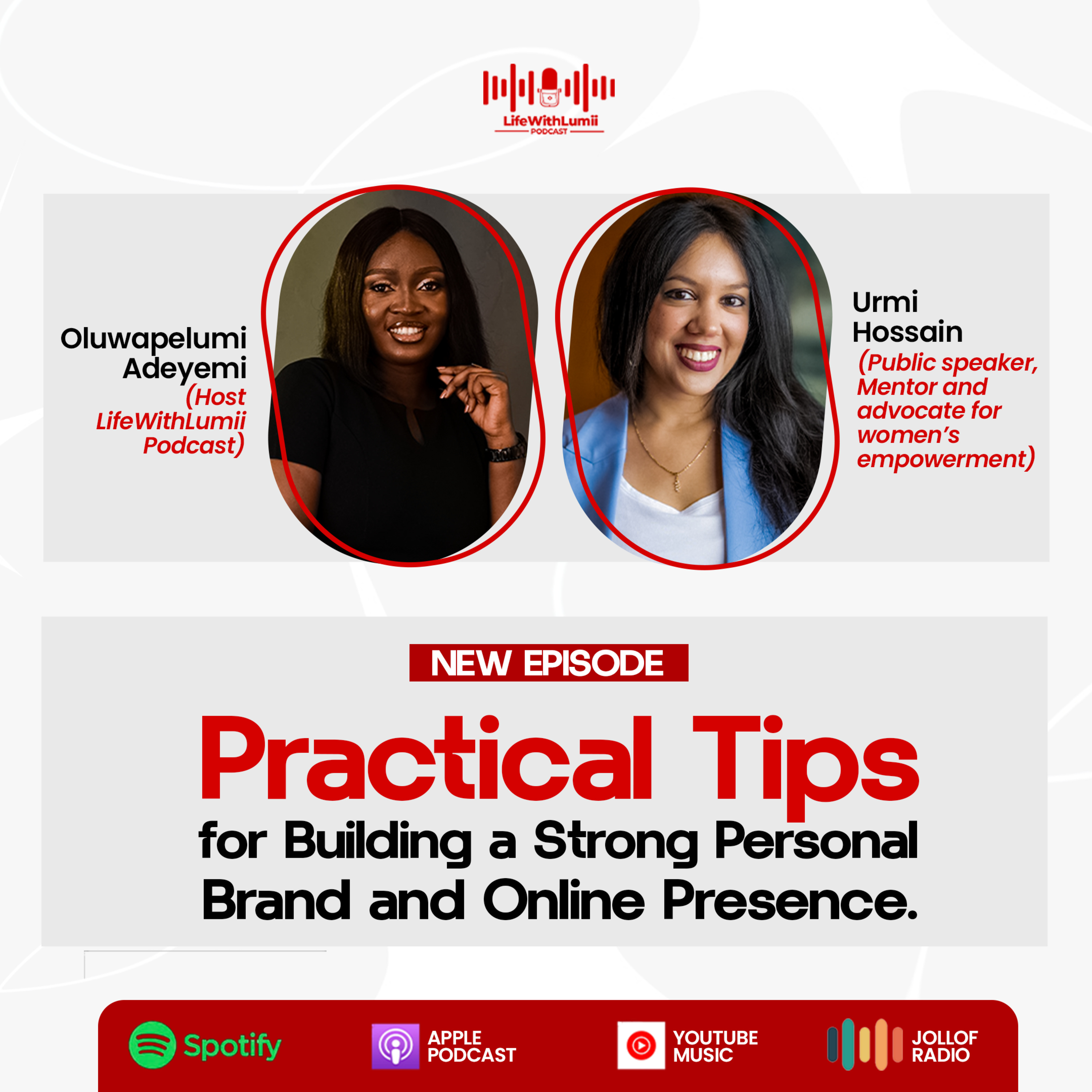 LifeWithLumii
PODCAST

Oluwapelumi Adeyemi
(Host LifeWithLumii Podcast)

Urmi Hossain
(Public speaker, Mentor and advocate for women's empowerment)

NEW EPISODE

Practical Tips
for Building a Strong Personal Brand and Online Presence.

Spotify

APPLE PODCAST

YOUTUBE MUSIC

JOLLOF RADIO